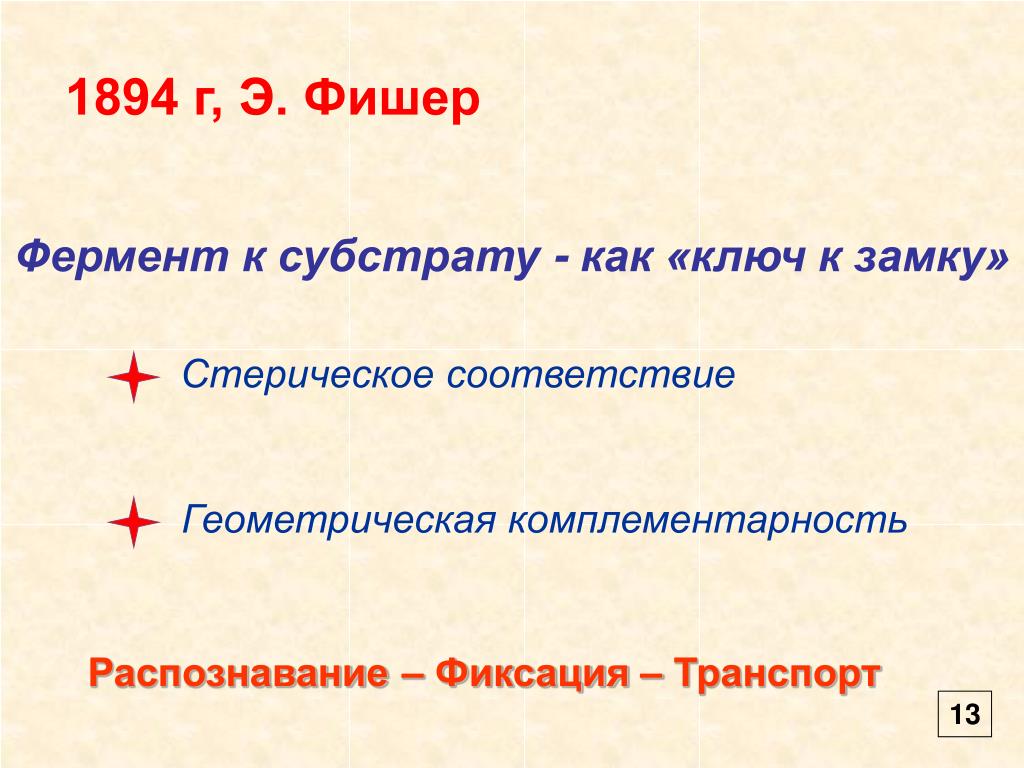 1894 г, Э. Фишер

Фермент к субстрату - как «ключ к замку»

Стерическое соответствие

Геометрическая комплементарность

Распознавание – Фиксация – Транспорт

13